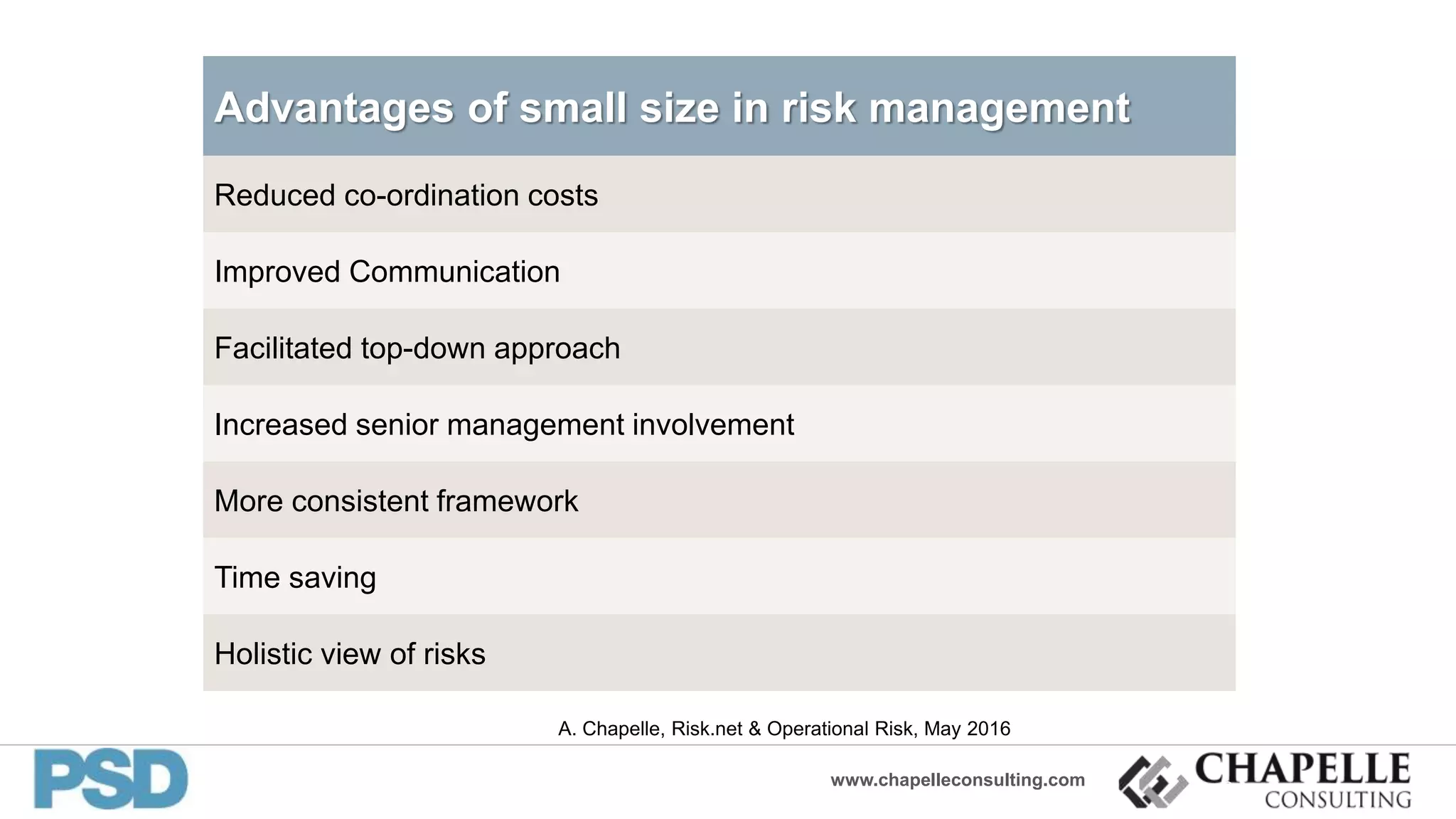 | Advantages of small size in risk management |
|---|
| Reduced co-ordination costs |
| Improved Communication |
| Facilitated top-down approach |
| Increased senior management involvement |
| More consistent framework |
| Time saving |
| Holistic view of risks |

A. Chapelle, Risk.net & Operational Risk, May 2016

PSD

www.chapelleconsulting.com

CHAPELLE CONSULTING